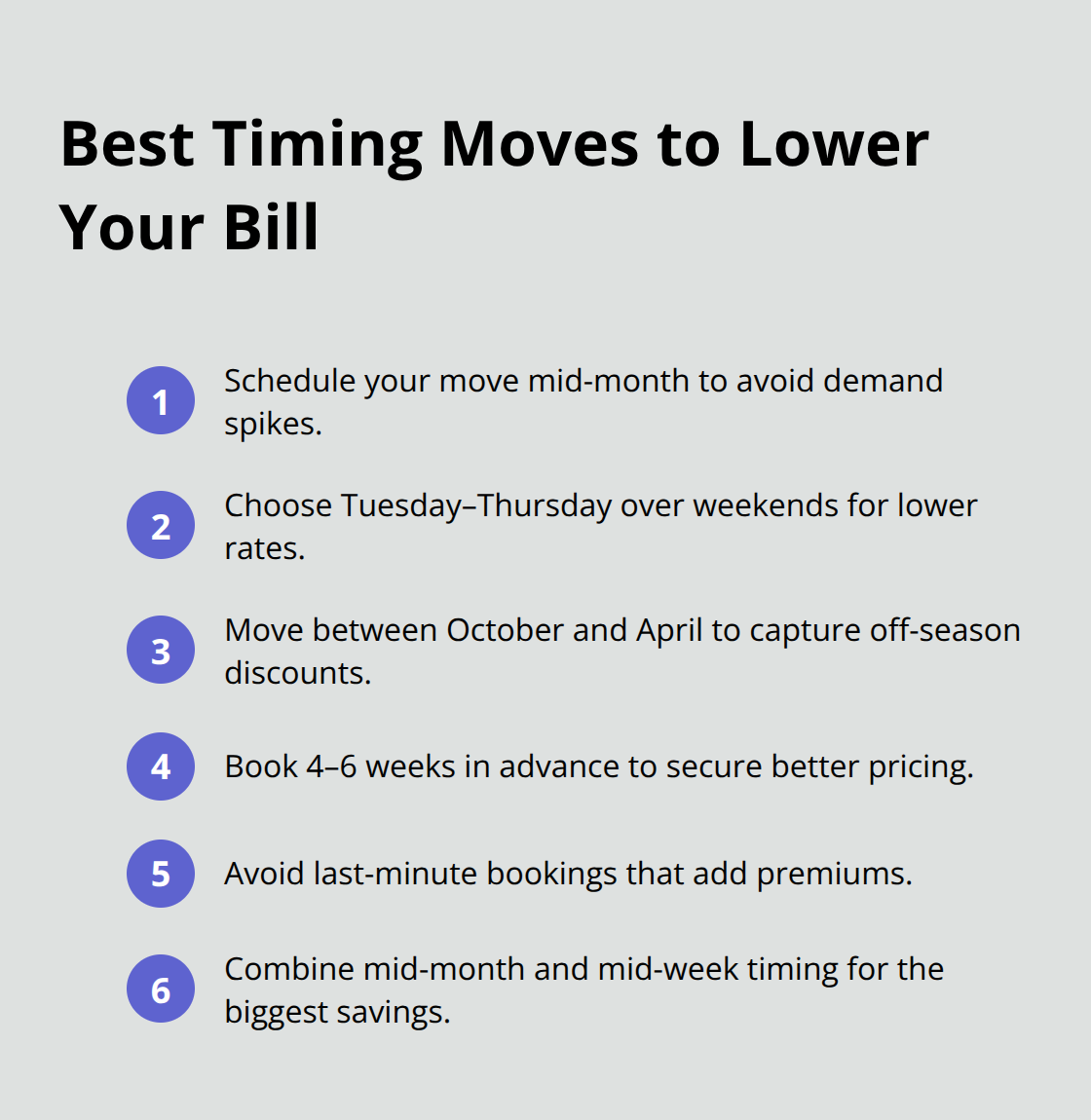 Best Timing Moves to Lower Your Bill

1 Schedule your move mid-month to avoid demand spikes.

2 Choose Tuesday–Thursday over weekends for lower rates.

3 Move between October and April to capture off-season discounts.

4 Book 4–6 weeks in advance to secure better pricing.

5 Avoid last-minute bookings that add premiums.

6 Combine mid-month and mid-week timing for the biggest savings.